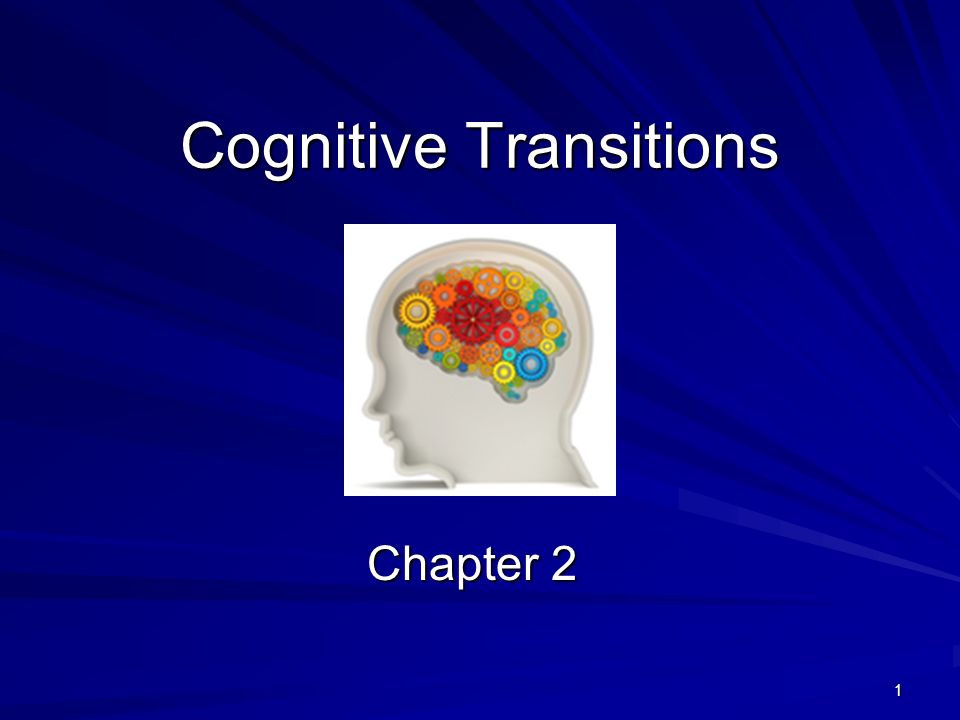 Cognitive Transitions

Chapter 2

1